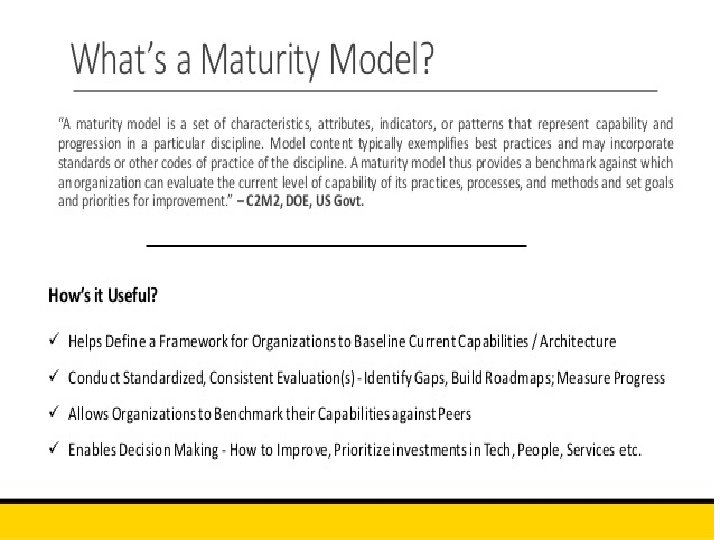 What's a Maturity Model?

"A maturity model is a set of characteristics, attributes, indicators, or patterns that represent capability and progression in a particular discipline. Model content typically exemplifies best practices and may incorporate standards or other codes of practice of the discipline. A maturity model thus provides a benchmark against which an organization can evaluate the current level of capability of its practices, processes, and methods and set goals and priorities for improvement." – C2M2, DOE, US Govt.

How's it Useful?

✓ Helps Define a Framework for Organizations to Baseline Current Capabilities / Architecture

✓ Conduct Standardized, Consistent Evaluation(s) - Identify Gaps, Build Roadmaps; Measure Progress

✓ Allows Organizations to Benchmark their Capabilities against Peers

✓ Enables Decision Making - How to Improve, Prioritize investments in Tech, People, Services etc.